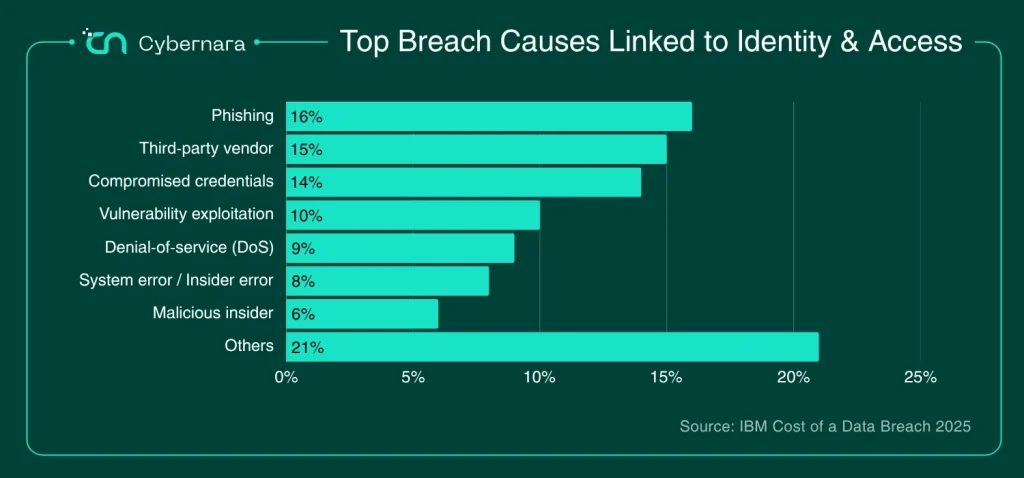 Cybernara

Top Breach Causes Linked to Identity & Access

Phishing 16%
Third-party vendor 15%
Compromised credentials 14%
Vulnerability exploitation 10%
Denial-of-service (DoS) 9%
System error / Insider error 8%
Malicious insider 6%
Others 21%

0% 5% 10% 15% 20% 25%

Source: IBM Cost of a Data Breach 2025